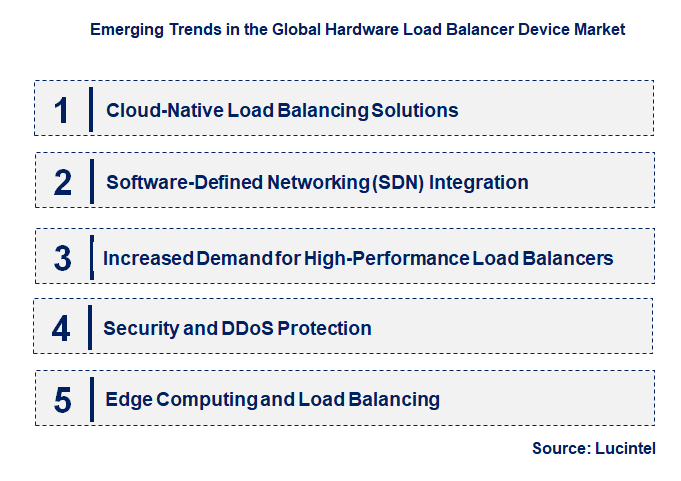 Emerging Trends in the Global Hardware Load Balancer Device Market

1 Cloud-Native Load Balancing Solutions

2 Software-Defined Networking (SDN) Integration

3 Increased Demand for High-Performance Load Balancers

4 Security and DDoS Protection

5 Edge Computing and Load Balancing

Source: Lucintel